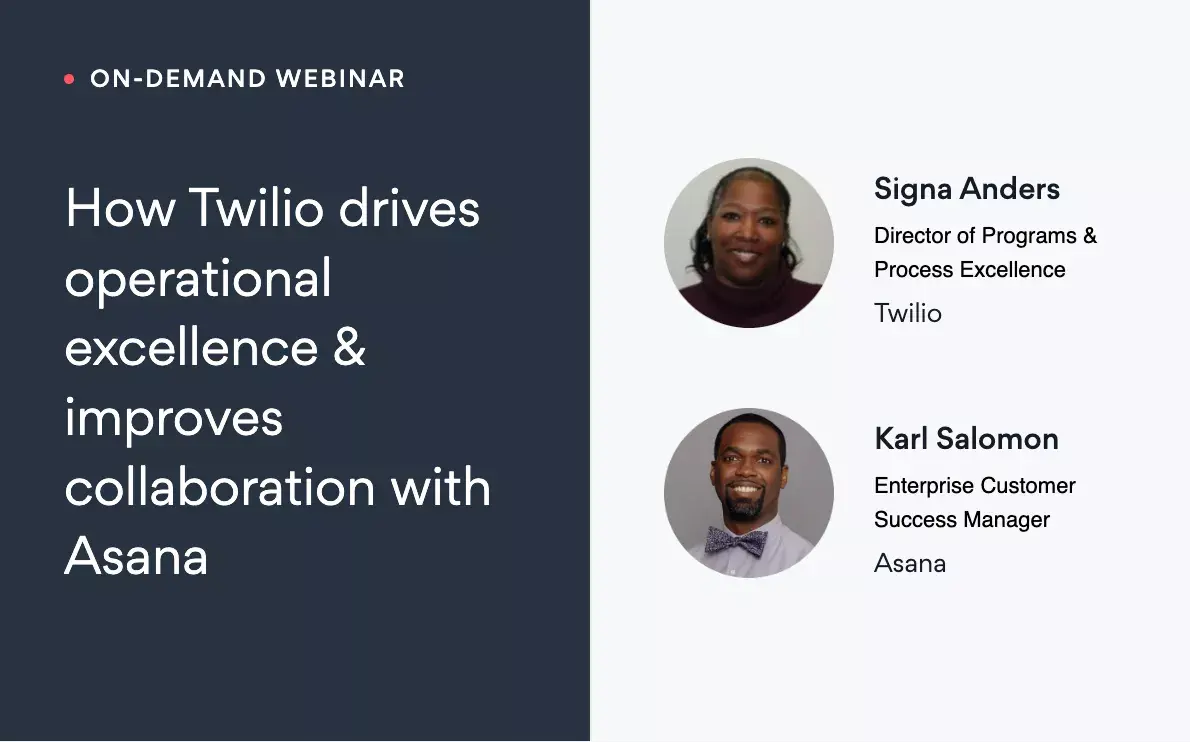 ON-DEMAND WEBINAR

How Twilio drives operational excellence & improves collaboration with Asana

Signa Anders
Director of Programs & Process Excellence
Twilio

Karl Salomon
Enterprise Customer Success Manager
Asana